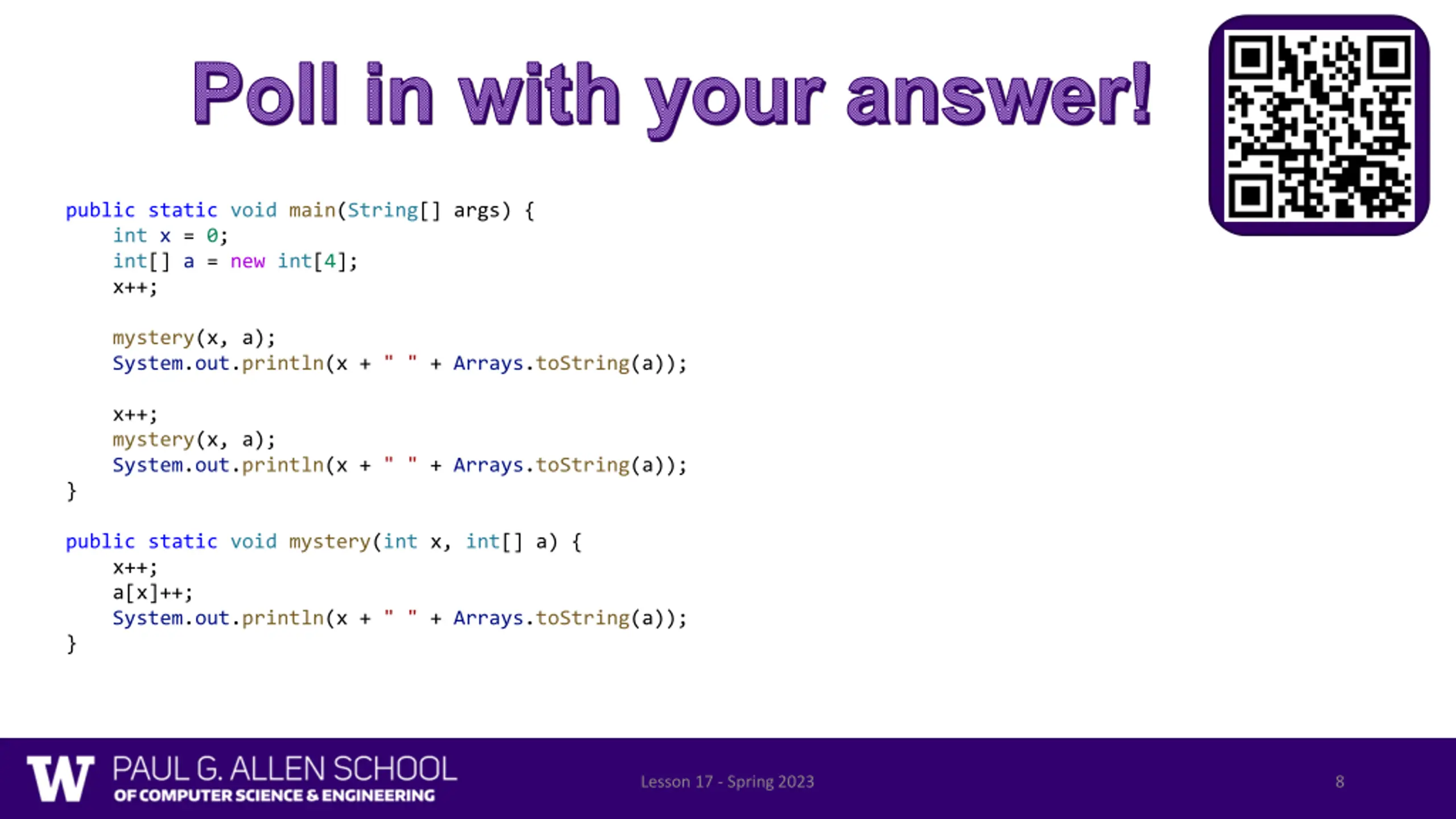 Poll in with your answer!

public static void main(String[] args) {
    int x = 0;
    int[] a = new int[4];
    x++;

    mystery(x, a);
    System.out.println(x + " " + Arrays.toString(a));

    x++;
    mystery(x, a);
    System.out.println(x + " " + Arrays.toString(a));
}

public static void mystery(int x, int[] a) {
    x++;
    a[x]++;
    System.out.println(x + " " + Arrays.toString(a));
}

W PAUL G. ALLEN SCHOOL
OF COMPUTER SCIENCE & ENGINEERING

Lesson 17 - Spring 2023

8